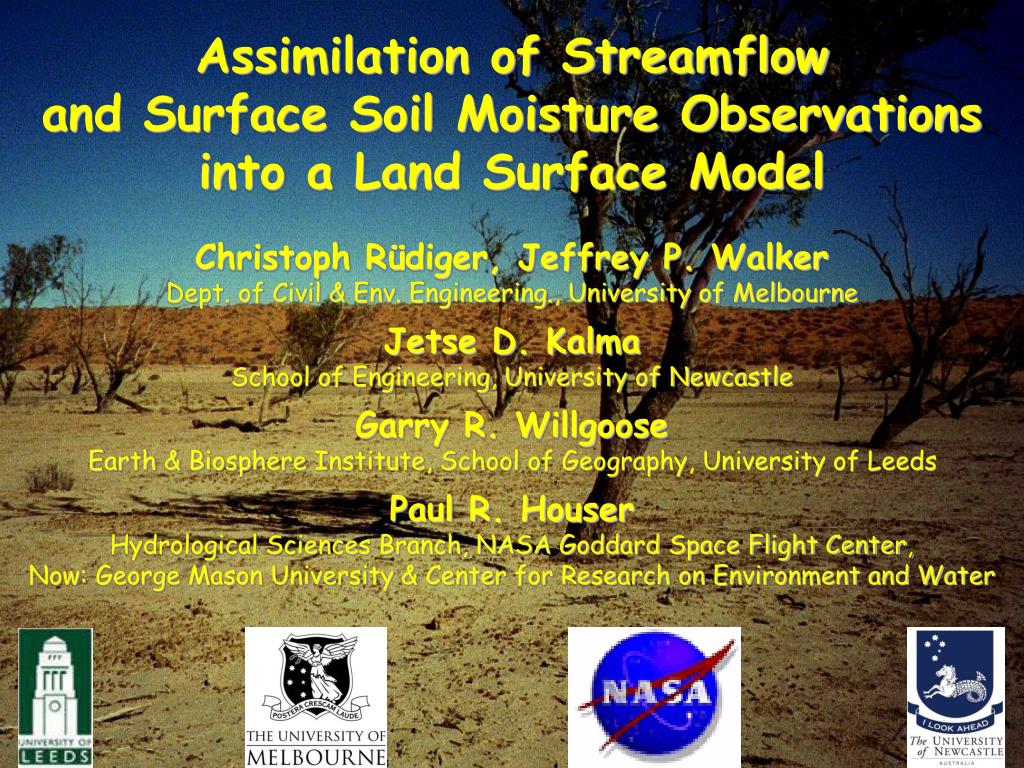 Assimilation of Streamflow and Surface Soil Moisture Observations into a Land Surface Model

Christoph Rüdiger, Jeffrey P. Walker
Dept. of Civil & Env. Engineering., University of Melbourne

Jetse D. Kalma
School of Engineering, University of Newcastle

Garry R. Willgoose
Earth & Biosphere Institute, School of Geography, University of Leeds

Paul R. Houser
Hydrological Sciences Branch, NASA Goddard Space Flight Center,
Now: George Mason University & Center for Research on Environment and Water

UNIVERSITY OF LEEDS

POSTERA CRESCAM LAUDE
THE UNIVERSITY OF MELBOURNE

NASA

I LOOK AHEAD
The UNIVERSITY of NEWCASTLE
AUSTRALIA